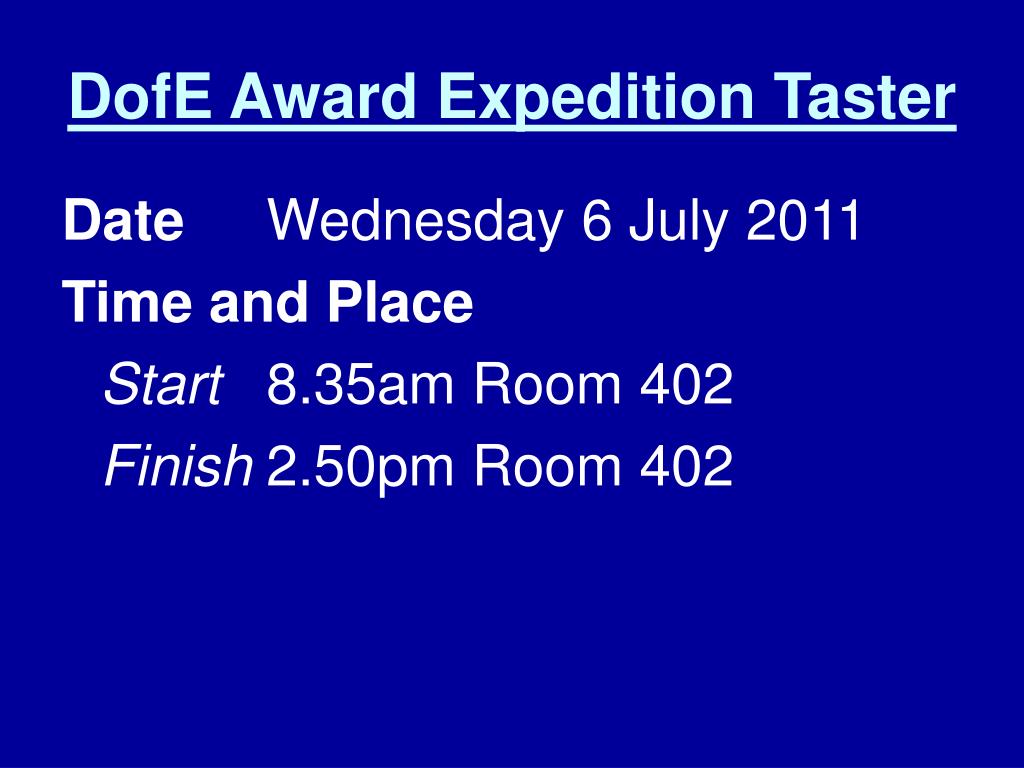 DofE Award Expedition Taster

Date Wednesday 6 July 2011

Time and Place

Start 8.35am Room 402

Finish 2.50pm Room 402